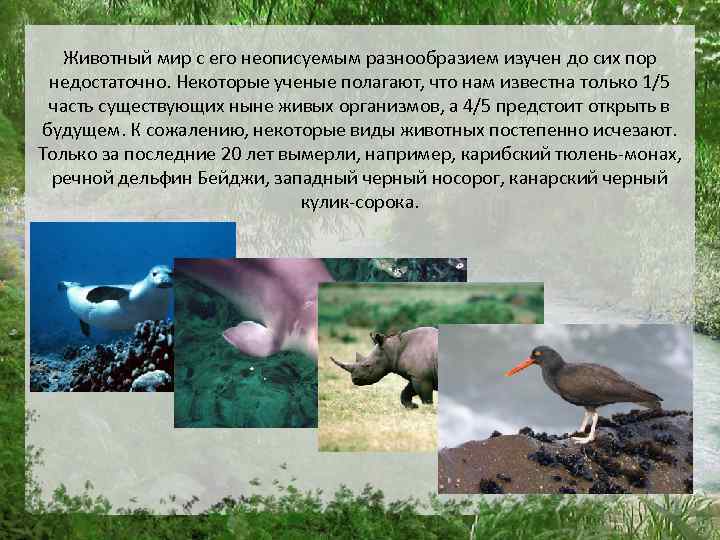 Животный мир с его неописуемым разнообразием изучен до сих пор недостаточно. Некоторые ученые полагают, что нам известна только 1/5 часть существующих ныне живых организмов, а 4/5 предстоит открыть в будущем. К сожалению, некоторые виды животных постепенно исчезают. Только за последние 20 лет вымерли, например, карибский тюлень-монах, речной дельфин Бейджи, западный черный носорог, канарский черный кулик-сорока.